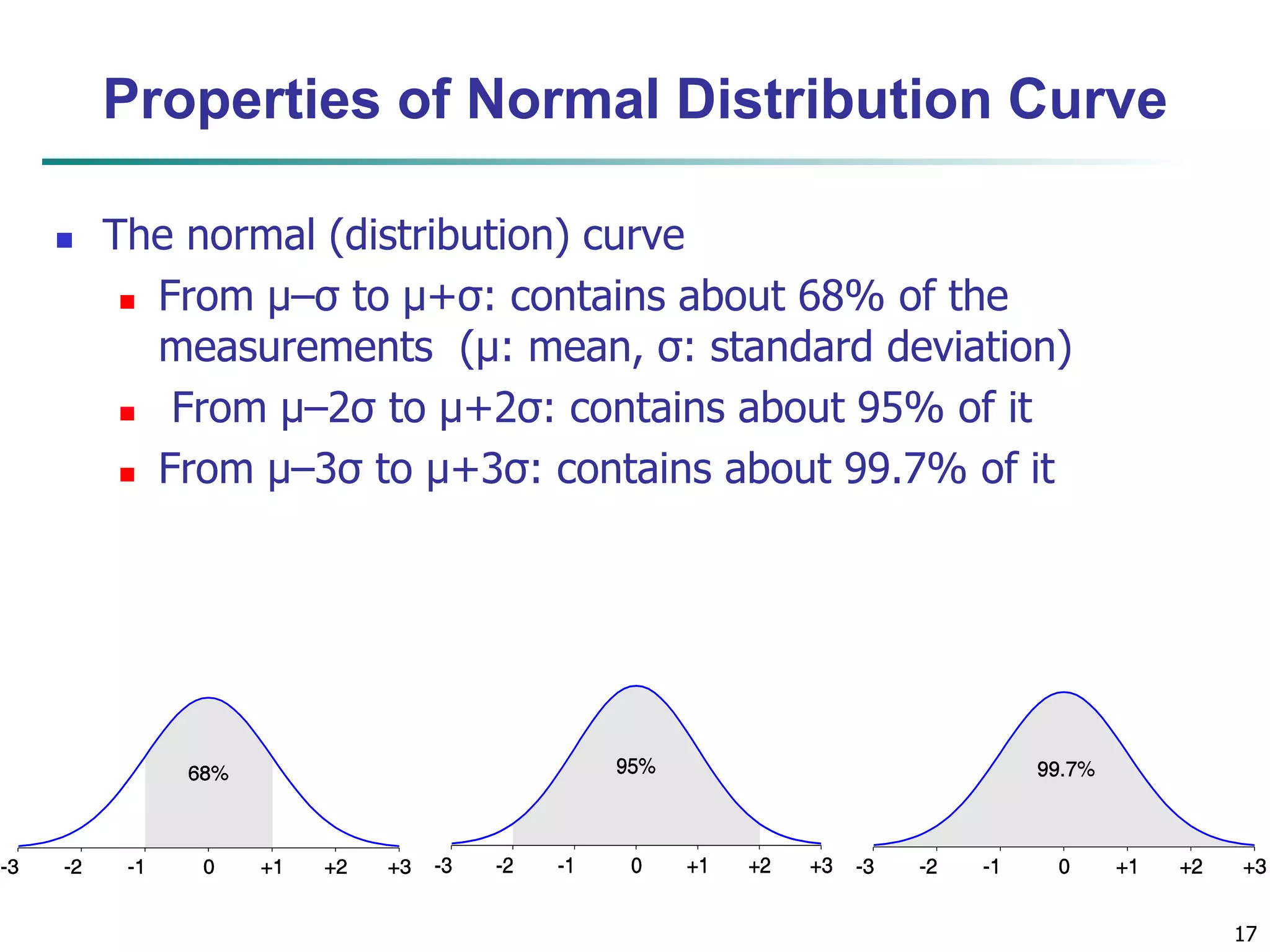 Properties of Normal Distribution Curve

The normal (distribution) curve

From μ–σ to μ+σ: contains about 68% of the measurements (μ: mean, σ: standard deviation)

From μ–2σ to μ+2σ: contains about 95% of it

From μ–3σ to μ+3σ: contains about 99.7% of it

68%

-3 -2 -1 0 +1 +2 +3

95%

-3 -2 -1 0 +1 +2 +3

99.7%

-3 -2 -1 0 +1 +2 +3

17